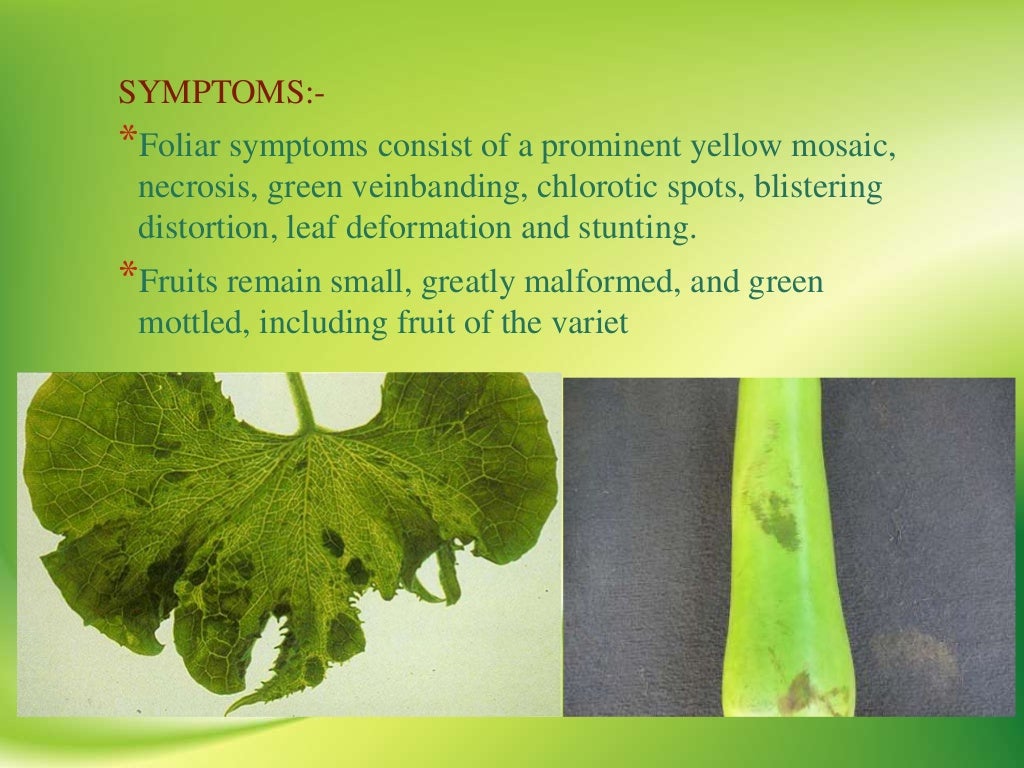 SYMPTOMS:-

*Foliar symptoms consist of a prominent yellow mosaic, necrosis, green veinbanding, chlorotic spots, blistering distortion, leaf deformation and stunting.

*Fruits remain small, greatly malformed, and green mottled, including fruit of the variet